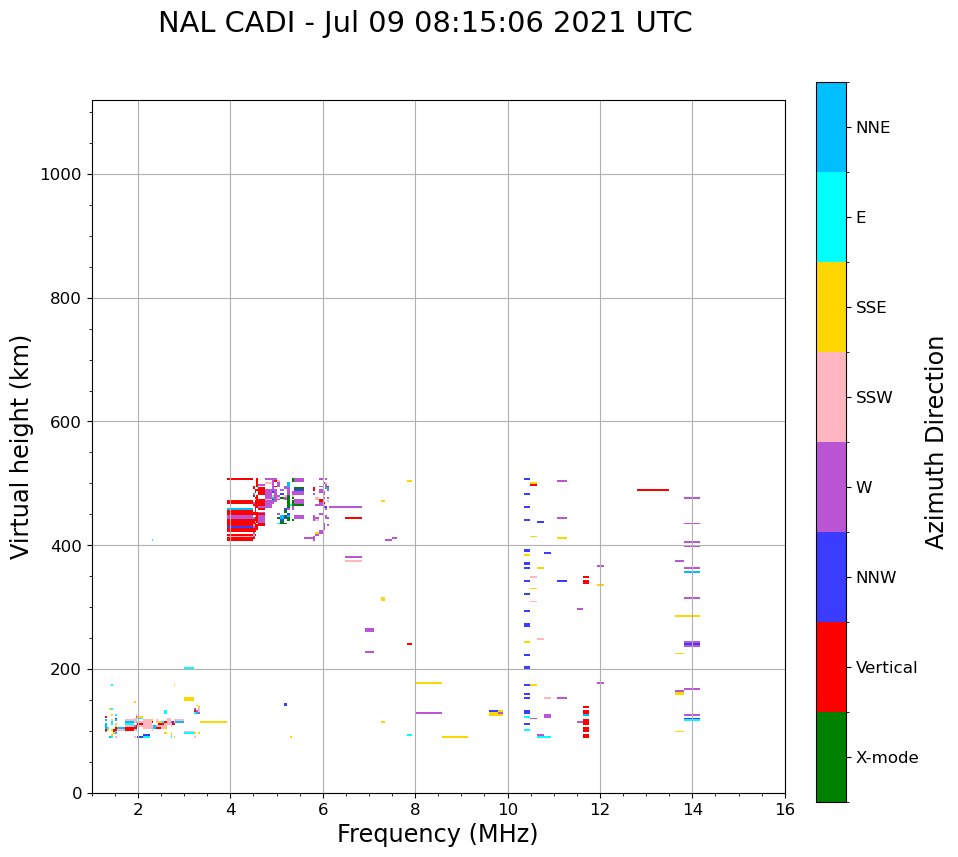 NAL CADI - Jul 09 08:15:06 2021 UTC

Virtual height (km)

1000
800
600
400
200
0

2
4
6
8
10
12
14
16

Frequency (MHz)

NNE
E
SSE
SSW
W
NNW
Vertical
X-mode

Azimuth Direction